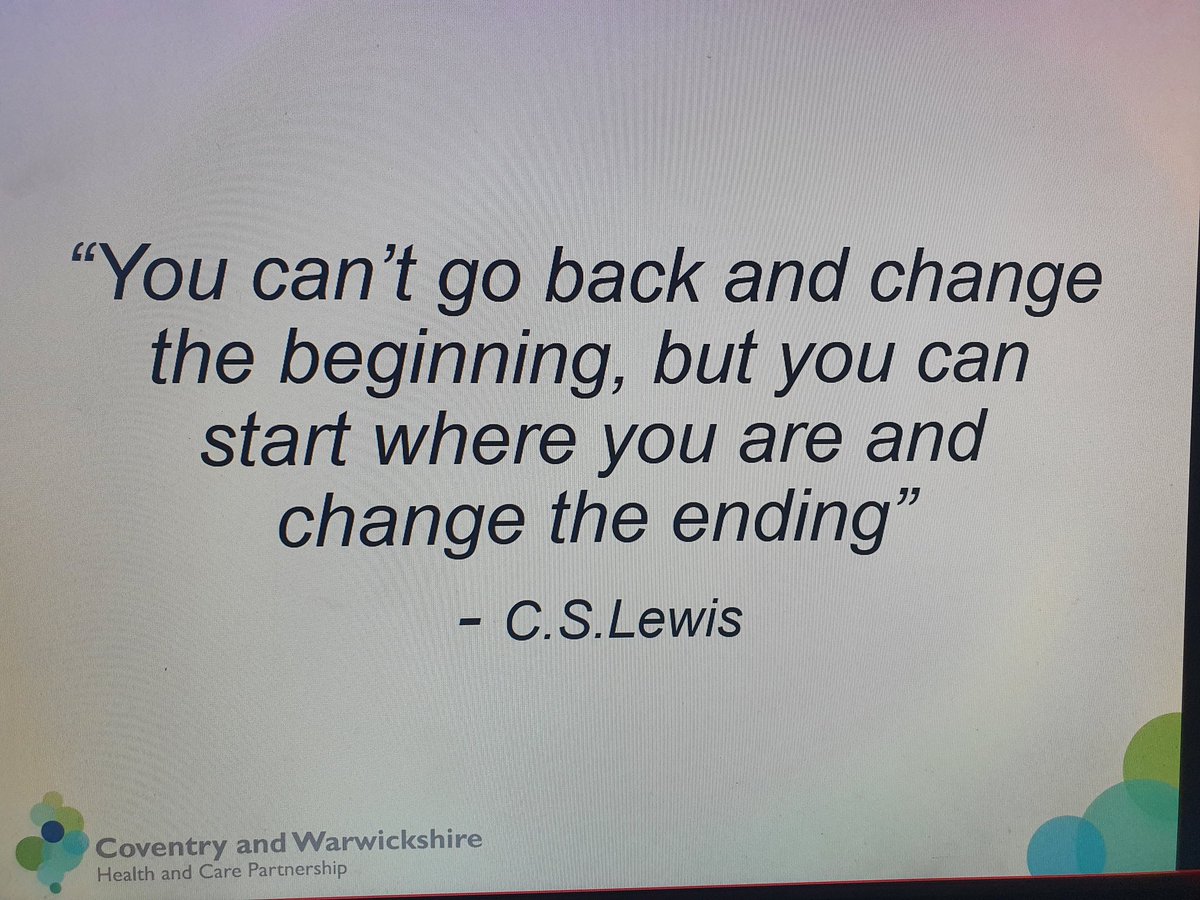 “You can’t go back and change the beginning, but you can start where you are and change the ending”

- C.S.Lewis

Coventry and Warwickshire
Health and Care Partnership